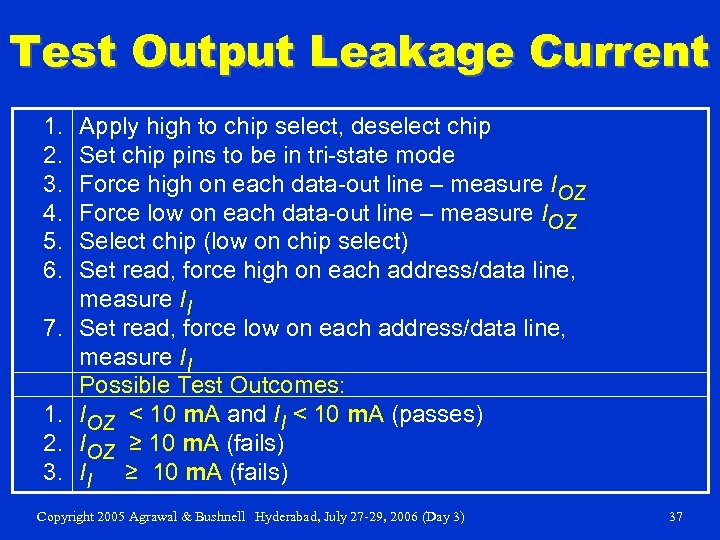 Test Output Leakage Current

| | |
|---|---|
| 1. | Apply high to chip select, deselect chip |
| 2. | Set chip pins to be in tri-state mode |
| 3. | Force high on each data-out line – measure $I_{OZ}$ |
| 4. | Force low on each data-out line – measure $I_{OZ}$ |
| 5. | Select chip (low on chip select) |
| 6. | Set read, force high on each address/data line, measure $I_I$ |
| 7. | Set read, force low on each address/data line, measure $I_I$ |
| | Possible Test Outcomes: |
| 1. | $I_{OZ}$ < 10 mA and $I_I$ < 10 mA (passes) |
| 2. | $I_{OZ}$ ≥ 10 mA (fails) |
| 3. | $I_I$ ≥ 10 mA (fails) |

Copyright 2005 Agrawal & Bushnell Hyderabad, July 27-29, 2006 (Day 3) 37